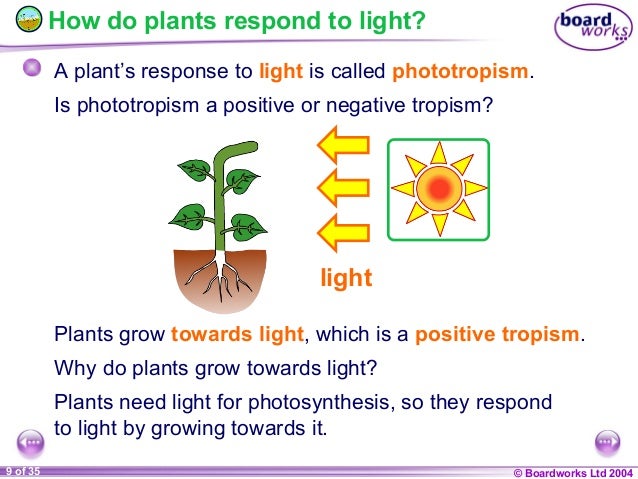 How do plants respond to light?

board works

A plant's response to light is called phototropism.

Is phototropism a positive or negative tropism?

light

Plants grow towards light, which is a positive tropism.

Why do plants grow towards light?

Plants need light for photosynthesis, so they respond to light by growing towards it.

9 of 35

© Boardworks Ltd 2004